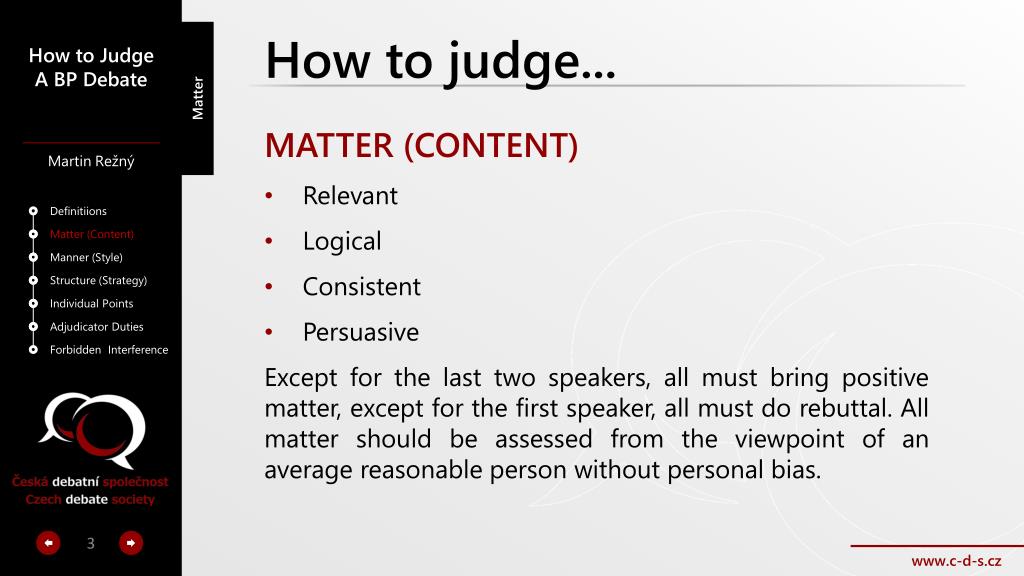 How to Judge A BP Debate

Martin Režný

Definitiions
Matter (Content)
Manner (Style)
Structure (Strategy)
Individual Points
Adjudicator Duties
Forbidden Interference

Česká debatní společnost
Czech debate society

3

Matter

How to judge...

MATTER (CONTENT)

• Relevant
• Logical
• Consistent
• Persuasive

Except for the last two speakers, all must bring positive matter, except for the first speaker, all must do rebuttal. All matter should be assessed from the viewpoint of an average reasonable person without personal bias.

www.c-d-s.cz